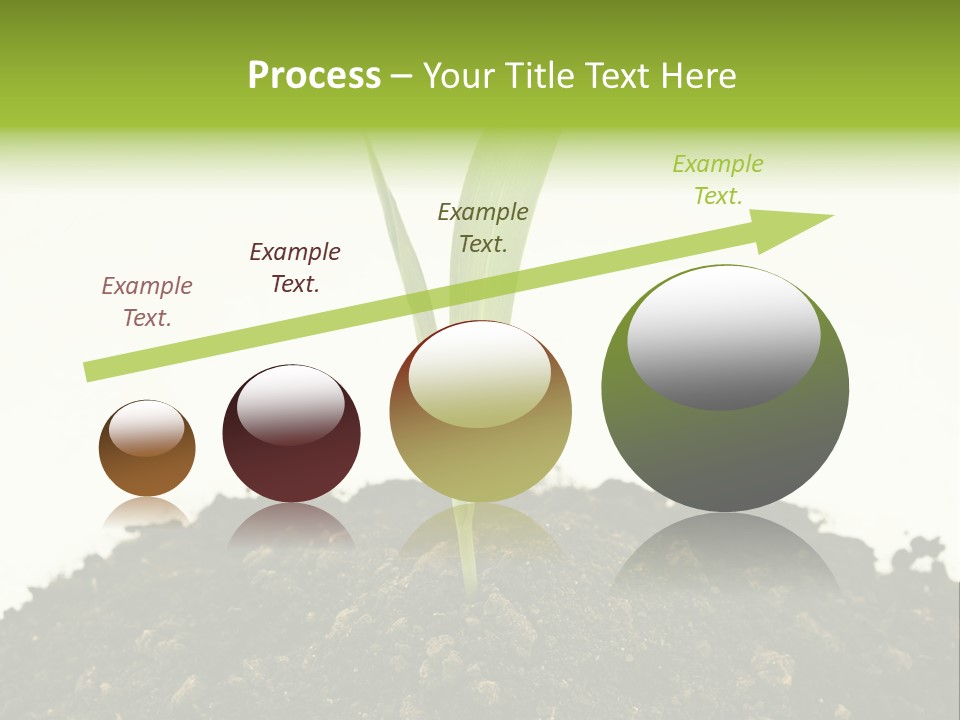 Process – Your Title Text Here

Example Text.

Example Text.

Example Text.

Example Text.